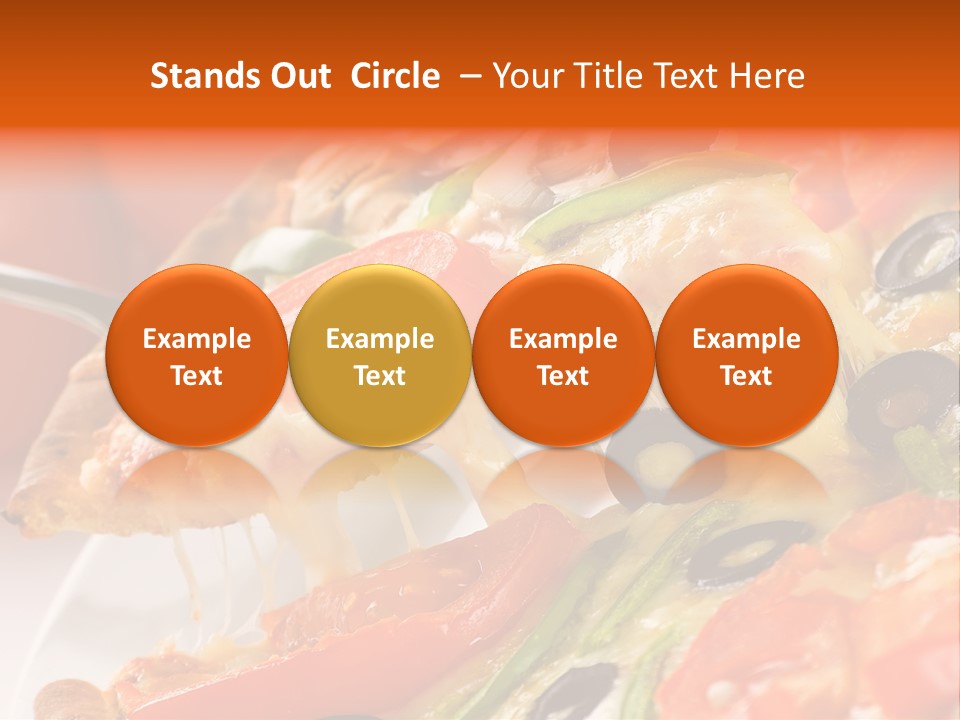 Stands Out Circle – Your Title Text Here

Example Text

Example Text

Example Text

Example Text